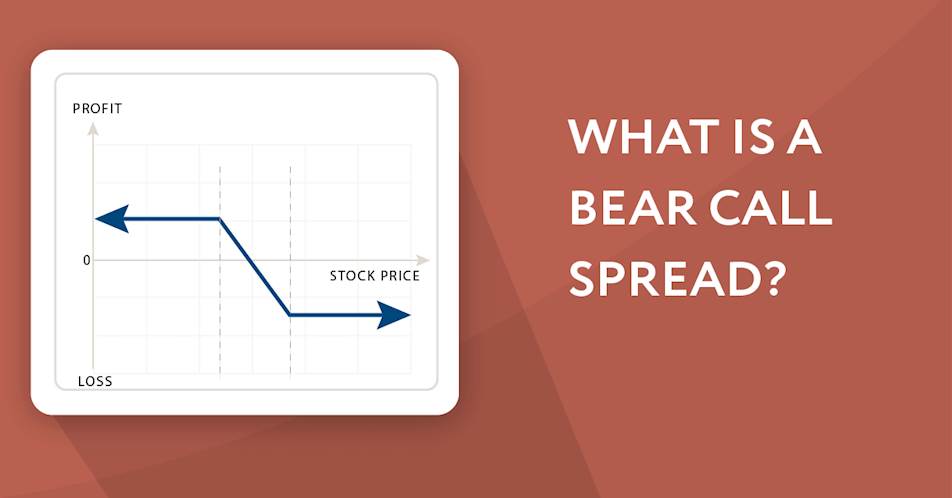 PROFIT

0

STOCK PRICE

LOSS

WHAT IS A BEAR CALL SPREAD?